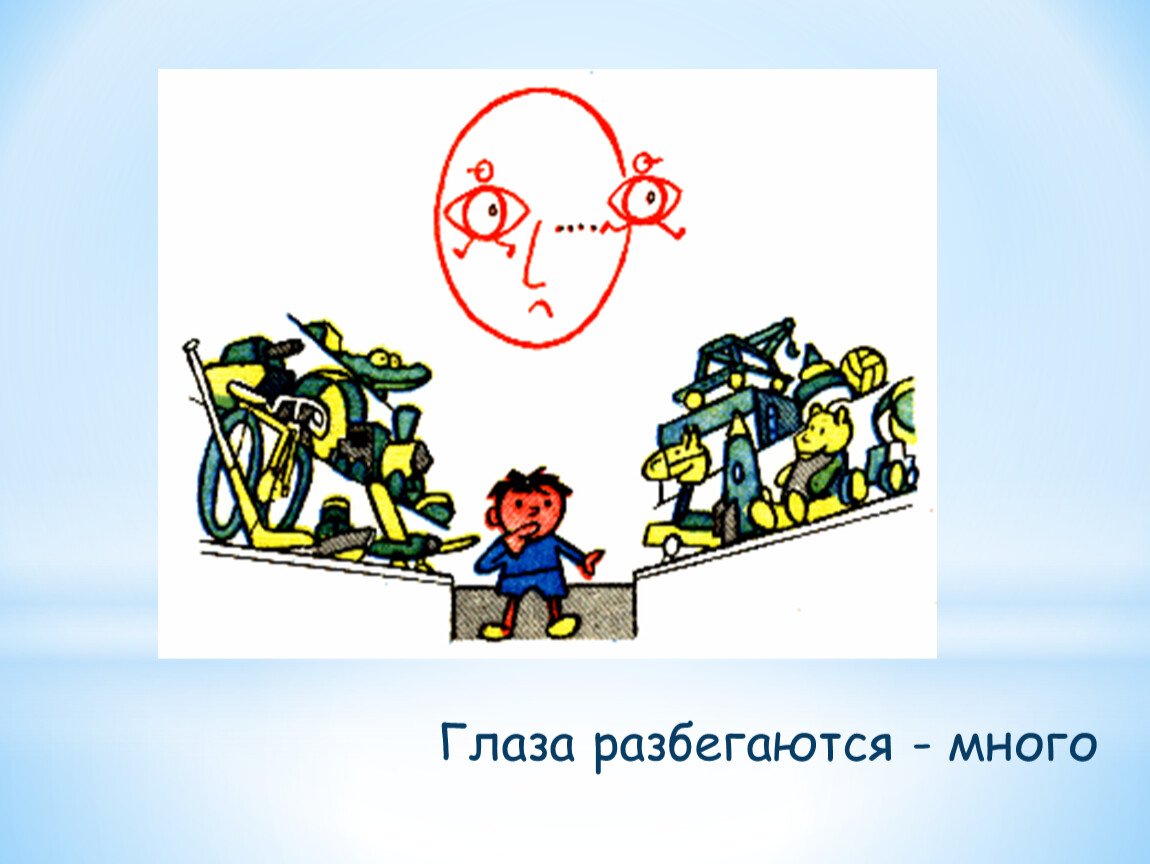 Глаза разбегаются - много